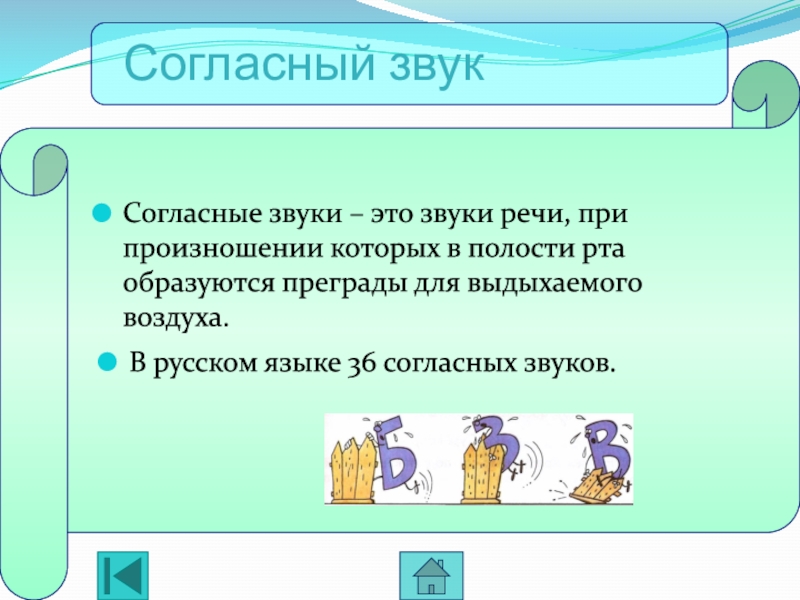 Согласный звук

Согласные звуки – это звуки речи, при произношении которых в полости рта образуются преграды для выдыхаемого воздуха.

В русском языке 36 согласных звуков.

Б З В